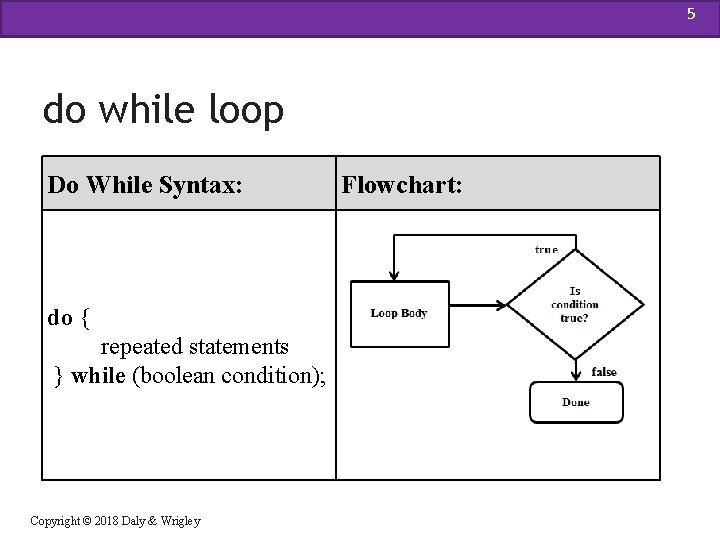 5

do while loop

| Do While Syntax: | Flowchart: |
|---|---|
| do { repeated statements } while (boolean condition); | true Loop Body Is condition true? false Done |

Copyright © 2018 Daly & Wrigley